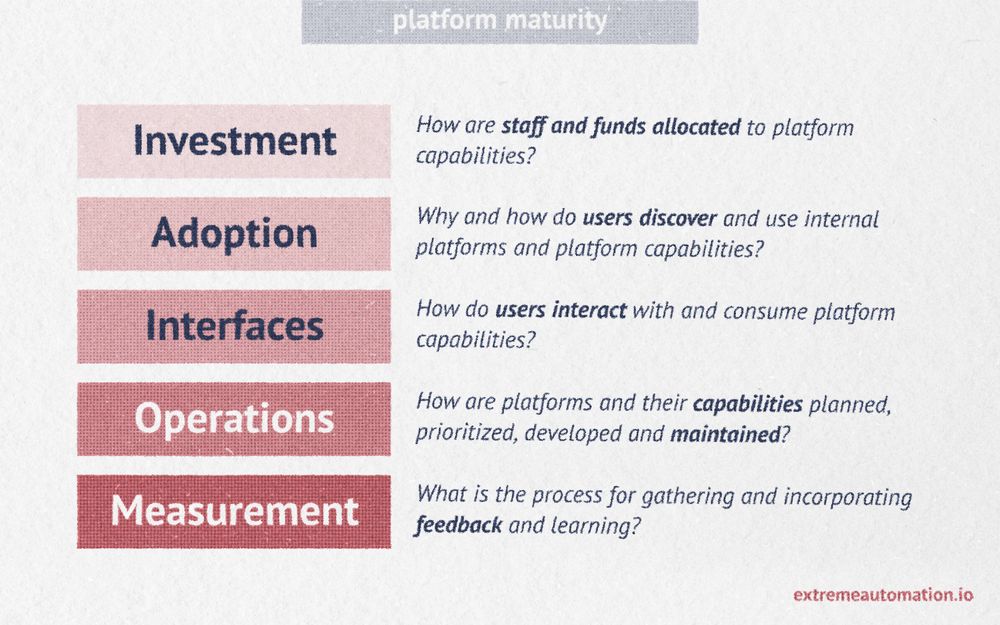 platform maturity

Investment
How are staff and funds allocated to platform capabilities?

Adoption
Why and how do users discover and use internal platforms and platform capabilities?

Interfaces
How do users interact with and consume platform capabilities?

Operations
How are platforms and their capabilities planned, prioritized, developed and maintained?

Measurement
What is the process for gathering and incorporating feedback and learning?

extremeautomation.io